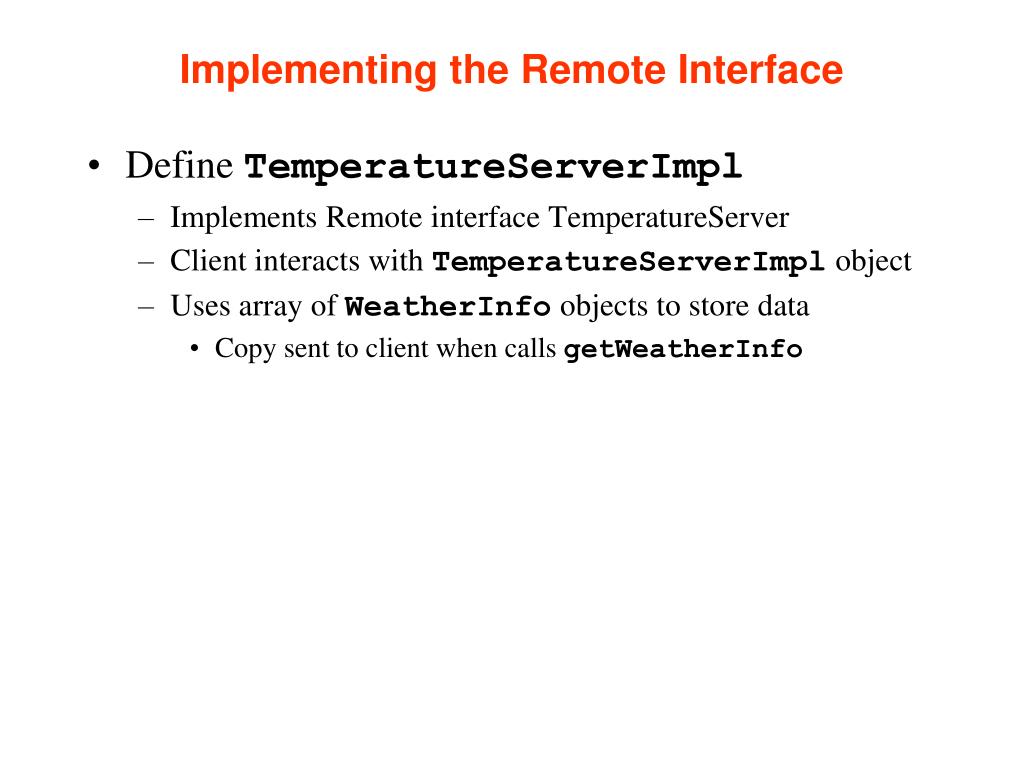 Implementing the Remote Interface

• Define TemperatureServerImpl
 – Implements Remote interface TemperatureServer
 – Client interacts with TemperatureServerImpl object
 – Uses array of WeatherInfo objects to store data
  • Copy sent to client when calls getWeatherInfo